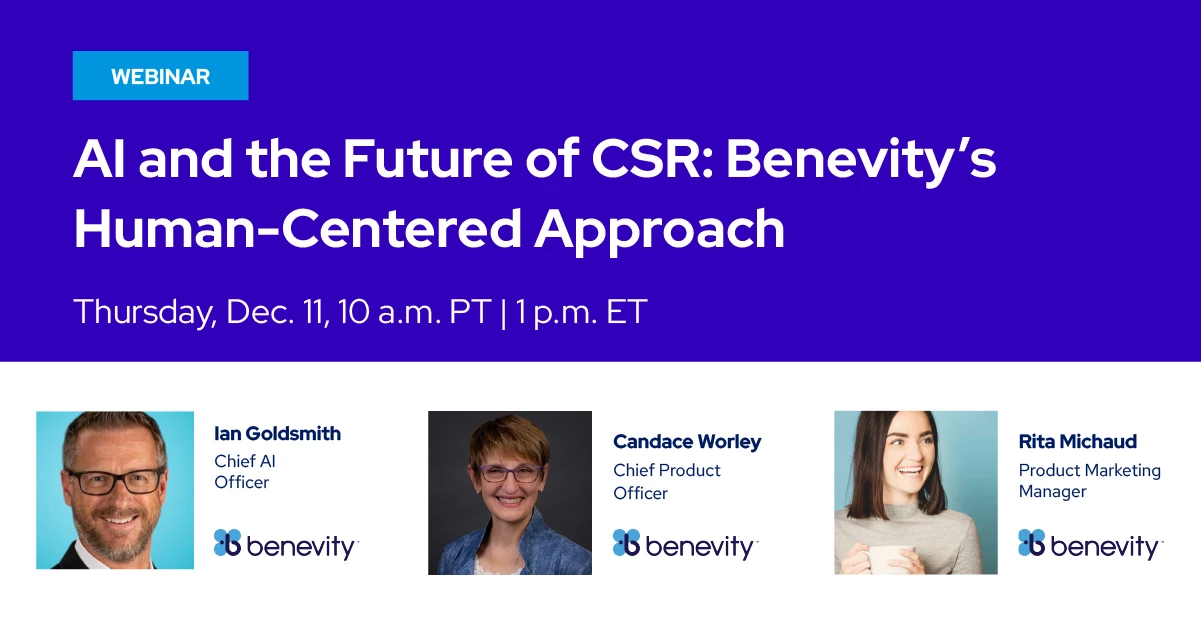 WEBINAR

AI and the Future of CSR: Benevity's Human-Centered Approach

Thursday, Dec. 11, 10 a.m. PT | 1 p.m. ET

Ian Goldsmith
Chief AI Officer

benevity

Candace Worley
Chief Product Officer

benevity

Rita Michaud
Product Marketing Manager

benevity